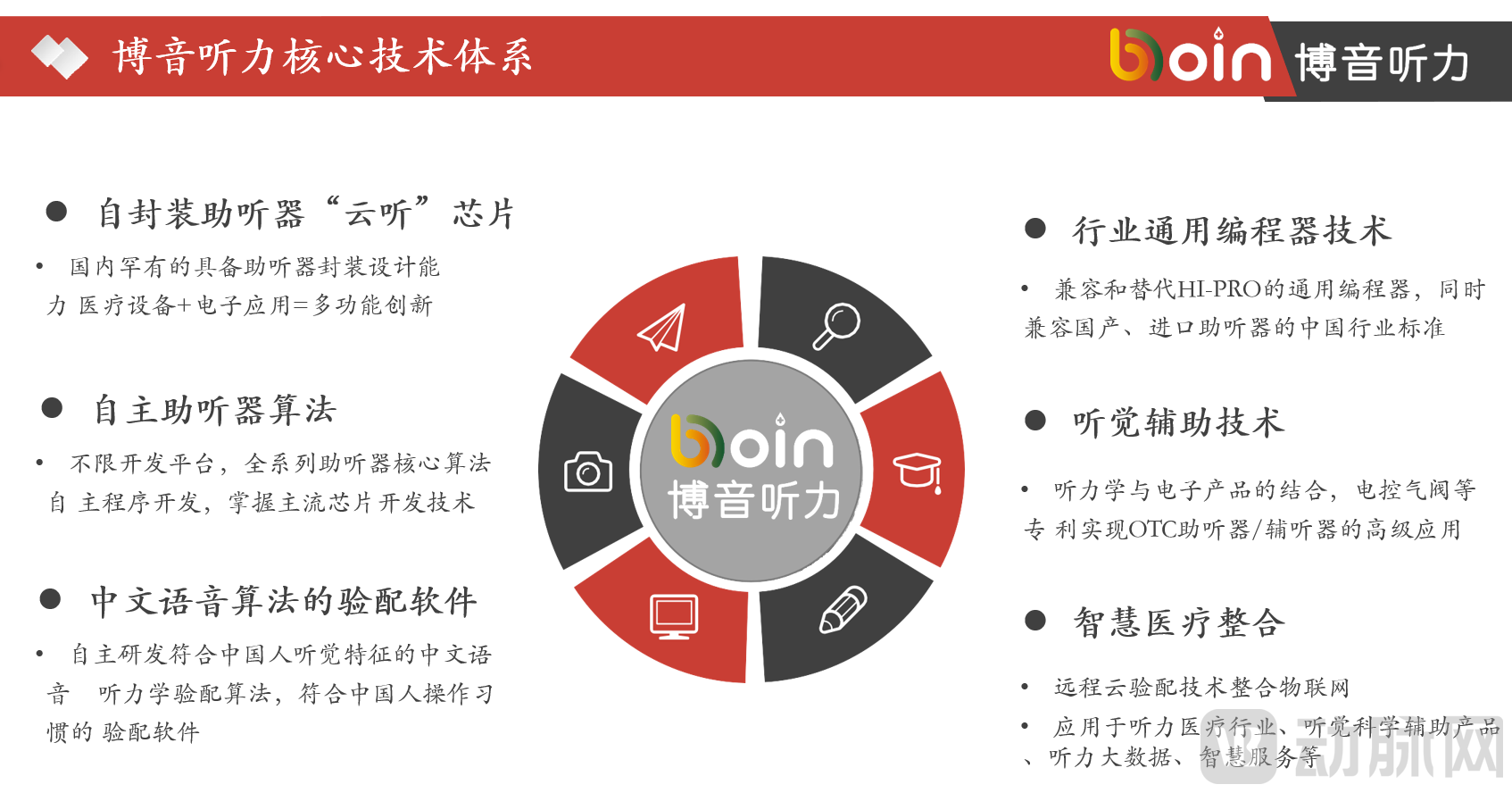 博音听力核心技术体系

boin 博音听力

● 自封装助听器“云听”芯片

• 国内罕有的具备助听器封装设计能力 医疗设备+电子应用=多功能创新

● 自主助听器算法

• 不限开发平台，全系列助听器核心算法自 主程序开发，掌握主流芯片开发技术

● 中文语音算法的验配软件

• 自主研发符合中国人听觉特征的中文语音 听力学验配算法，符合中国人操作习惯的 验配软件

boin 博音听力

● 行业通用编程器技术

• 兼容和替代HI-PRO的通用编程器，同时兼容国产、进口助听器的中国行业标准

● 听觉辅助技术

• 听力学与电子产品的结合，电控气阀等专 利实现OTC助听器/辅听器的高级应用

● 智慧医疗整合

• 远程云验配技术整合物联网

• 应用于听力医疗行业、听觉科学辅助产品、听力大数据、智慧服务等

动脉网